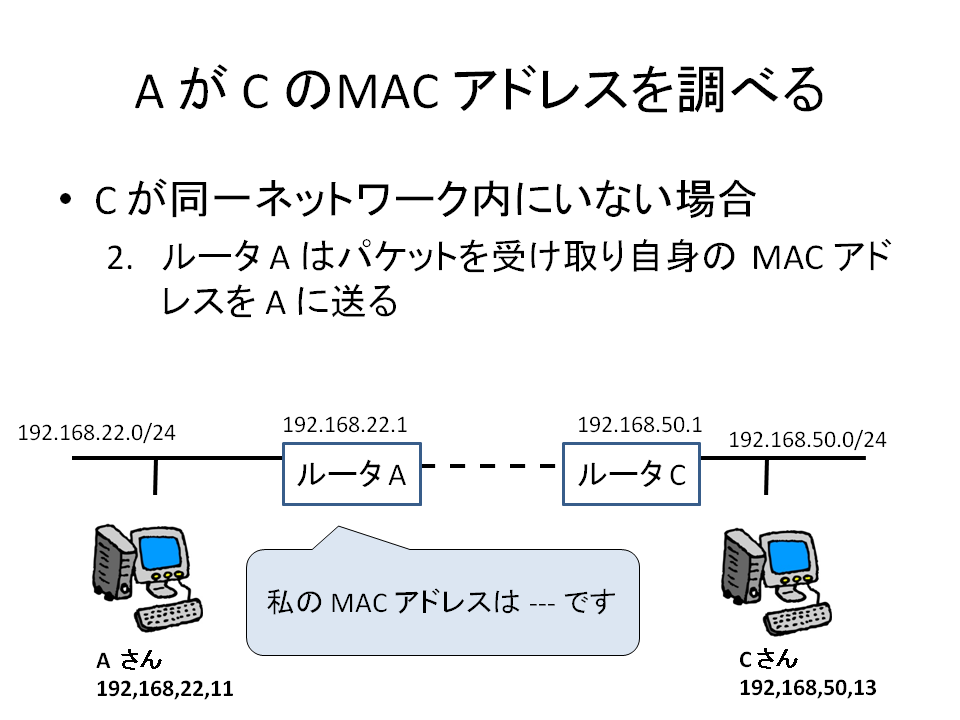 A が C のMAC アドレスを調べる

• C が同一ネットワーク内にいない場合

2. ルータ A はパケットを受け取り自身の MAC アドレスを A に送る

192.168.22.0/24

192.168.22.1

192.168.50.1

192.168.50.0/24

ルータ A

ルータ C

私の MAC アドレスは --- です

A さん
192,168,22,11

C さん
192,168,50,13